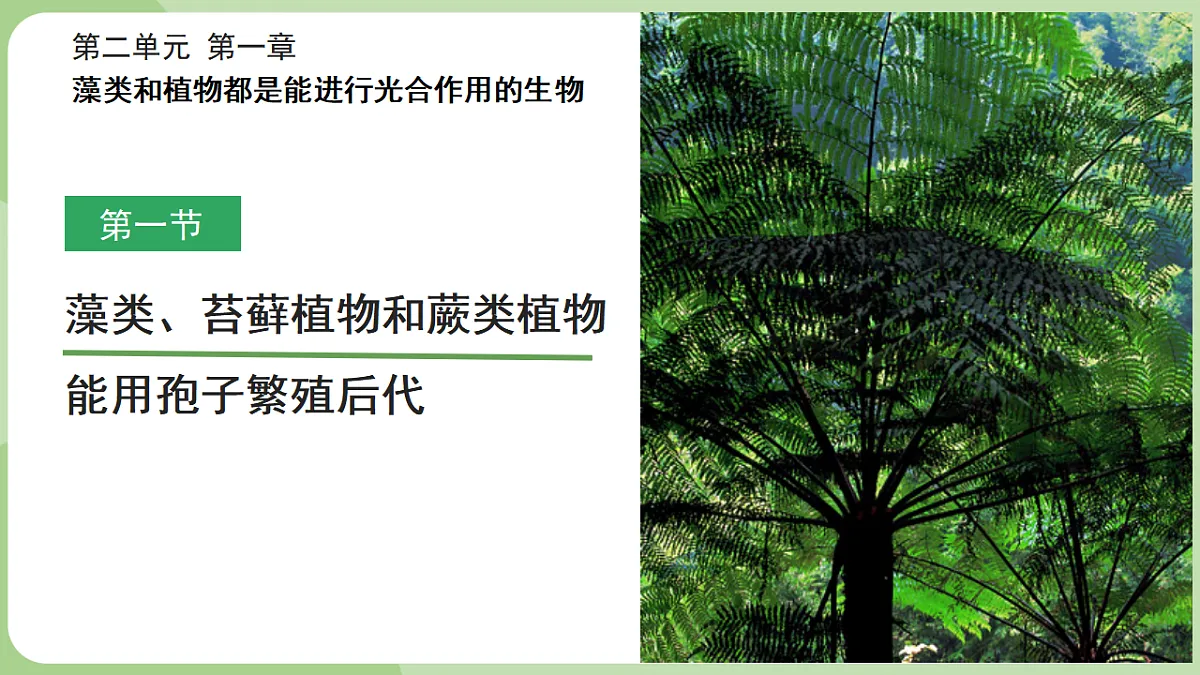 第二单元 第一章
藻类和植物都是能进行光合作用的生物

第一节

藻类、苔藓植物和蕨类植物
能用孢子繁殖后代